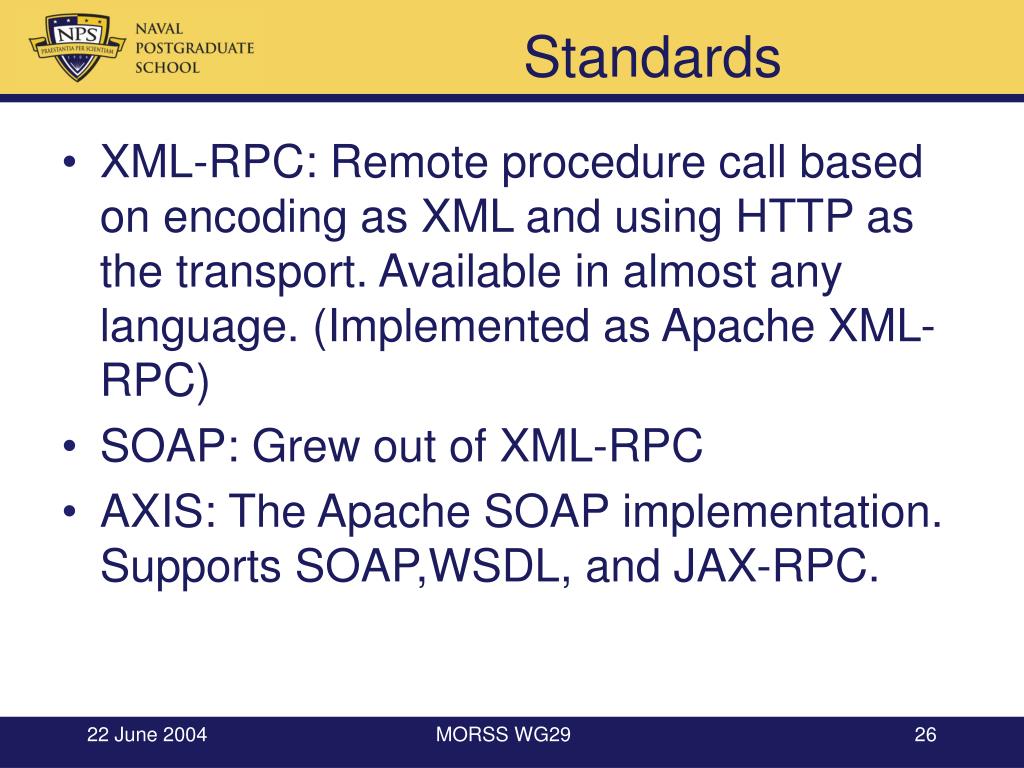 NPS
PRAESTANTIA PER SCIENTIAM
NAVAL POSTGRADUATE SCHOOL

Standards

• XML-RPC: Remote procedure call based on encoding as XML and using HTTP as the transport. Available in almost any language. (Implemented as Apache XML-RPC)
• SOAP: Grew out of XML-RPC
• AXIS: The Apache SOAP implementation. Supports SOAP,WSDL, and JAX-RPC.

22 June 2004
MORSS WG29
26